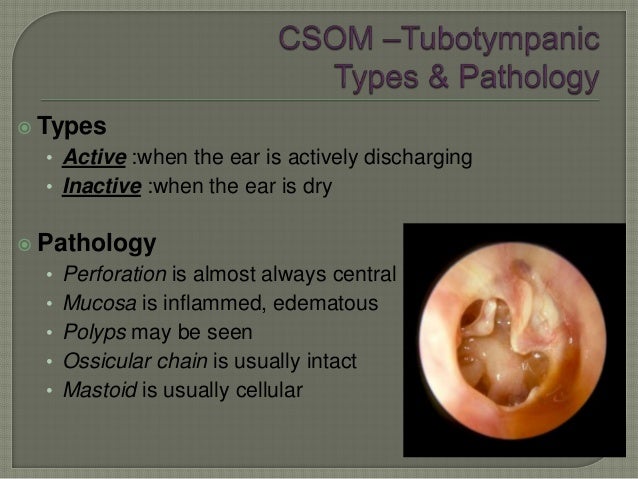 CSOM –Tubotympanic Types & Pathology

Types
• Active :when the ear is actively discharging
• Inactive :when the ear is dry

Pathology
• Perforation is almost always central
• Mucosa is inflammed, edematous
• Polyps may be seen
• Ossicular chain is usually intact
• Mastoid is usually cellular